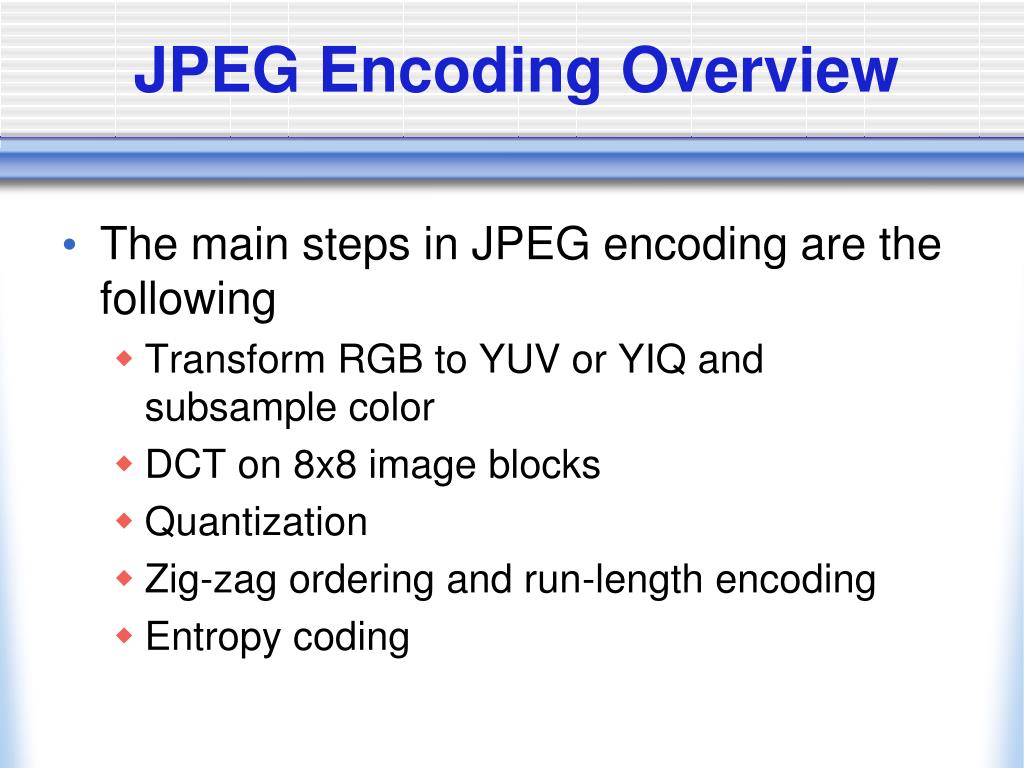 JPEG Encoding Overview

• The main steps in JPEG encoding are the following

◆ Transform RGB to YUV or YIQ and subsample color

◆ DCT on 8x8 image blocks

◆ Quantization

◆ Zig-zag ordering and run-length encoding

◆ Entropy coding